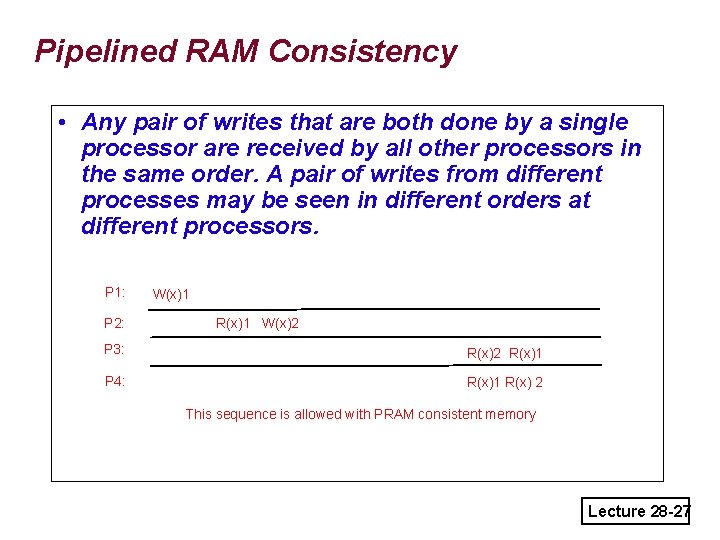 Pipelined RAM Consistency

• Any pair of writes that are both done by a single processor are received by all other processors in the same order. A pair of writes from different processes may be seen in different orders at different processors.

P1: W(x)1

P2: R(x)1 W(x)2

P3: R(x)2 R(x)1

P4: R(x)1 R(x) 2

This sequence is allowed with PRAM consistent memory

Lecture 28-27